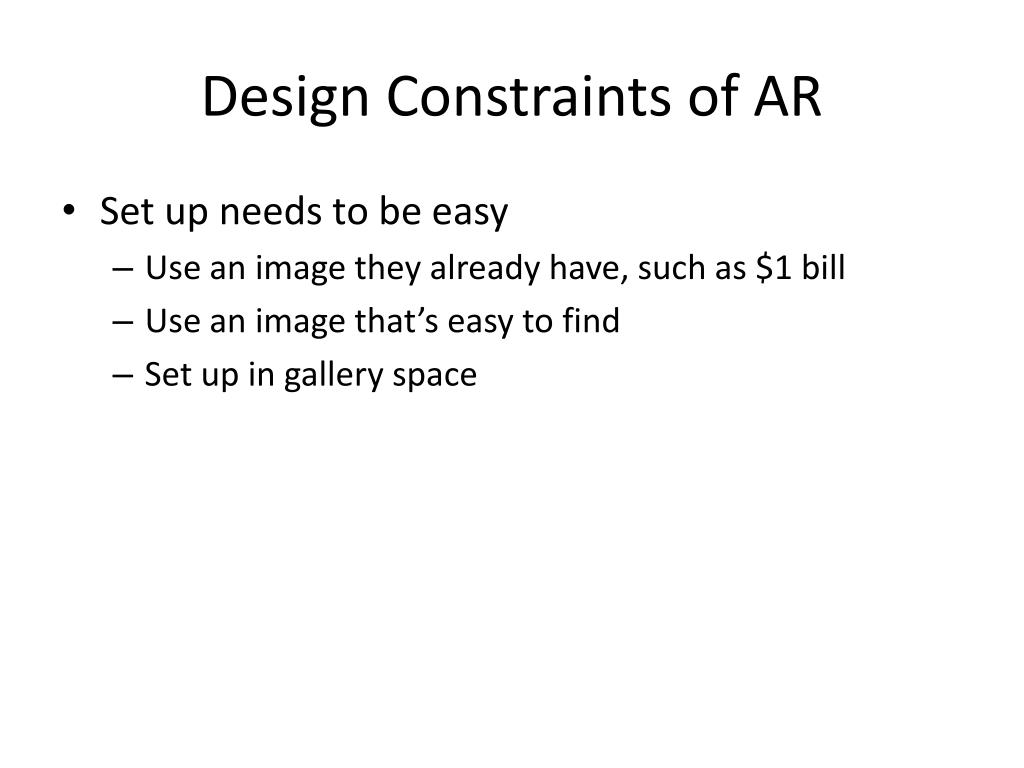 Design Constraints of AR

• Set up needs to be easy
  – Use an image they already have, such as \$1 bill
  – Use an image that's easy to find
  – Set up in gallery space